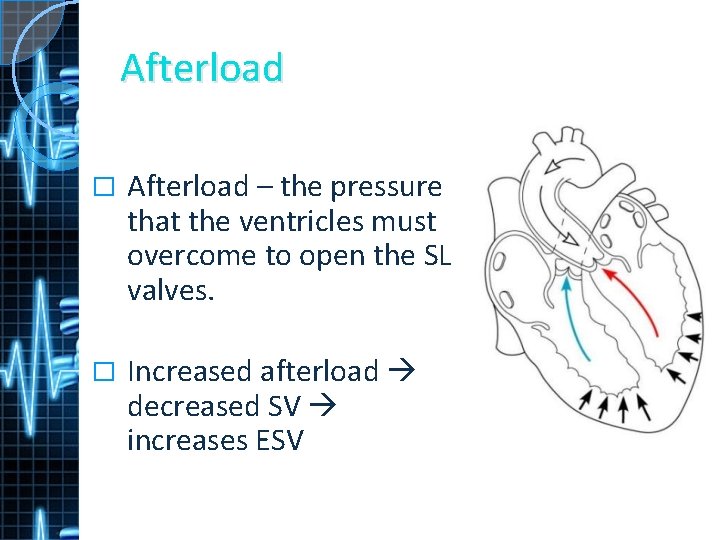 Afterload

□ Afterload – the pressure that the ventricles must overcome to open the SL valves.

□ Increased afterload → decreased SV → increases ESV